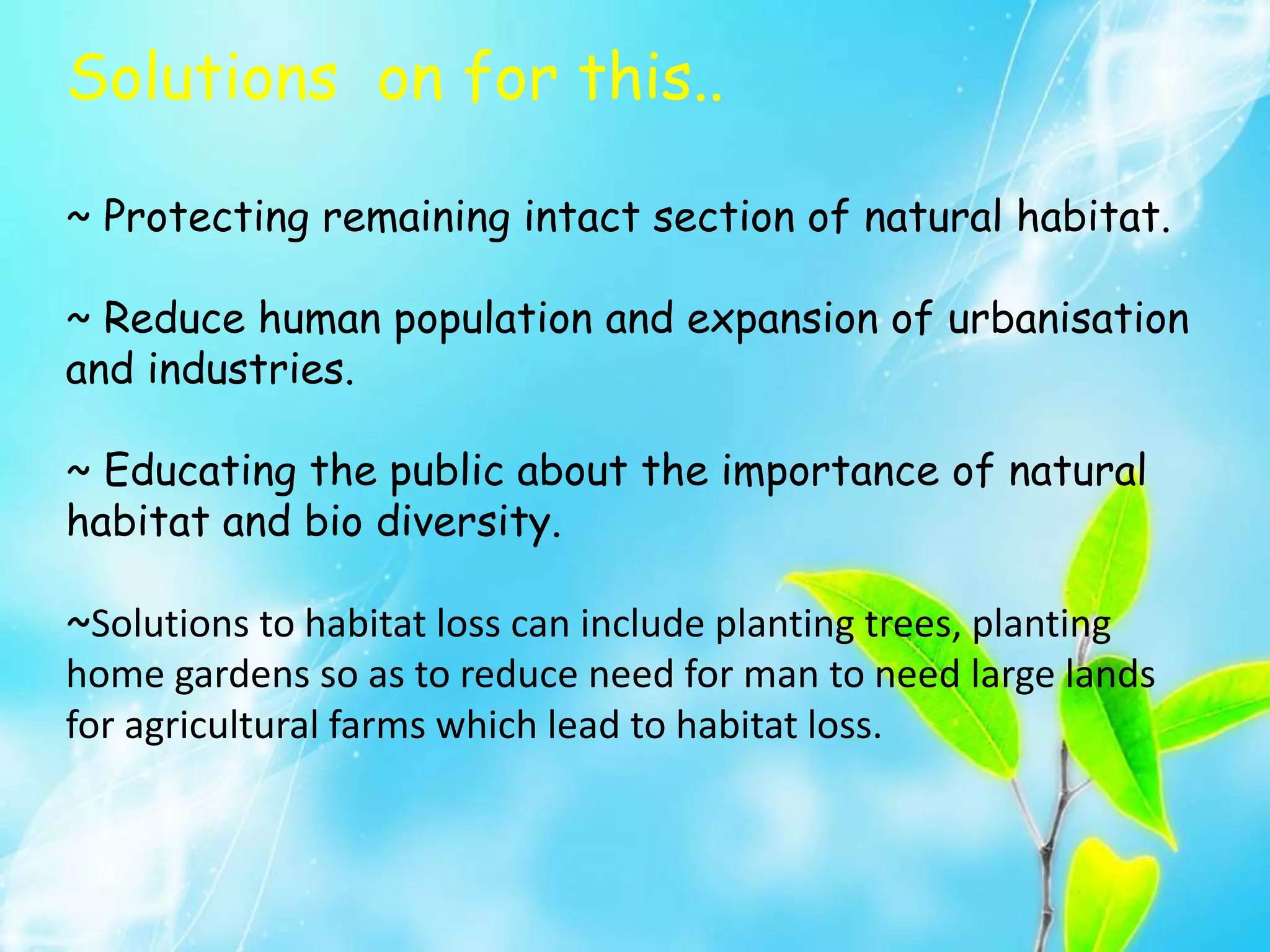 Solutions  on for this..

~ Protecting remaining intact section of natural habitat.

~ Reduce human population and expansion of urbanisation and industries.

~ Educating the public about the importance of natural habitat and bio diversity.

~Solutions to habitat loss can include planting trees, planting home gardens so as to reduce need for man to need large lands for agricultural farms which lead to habitat loss.